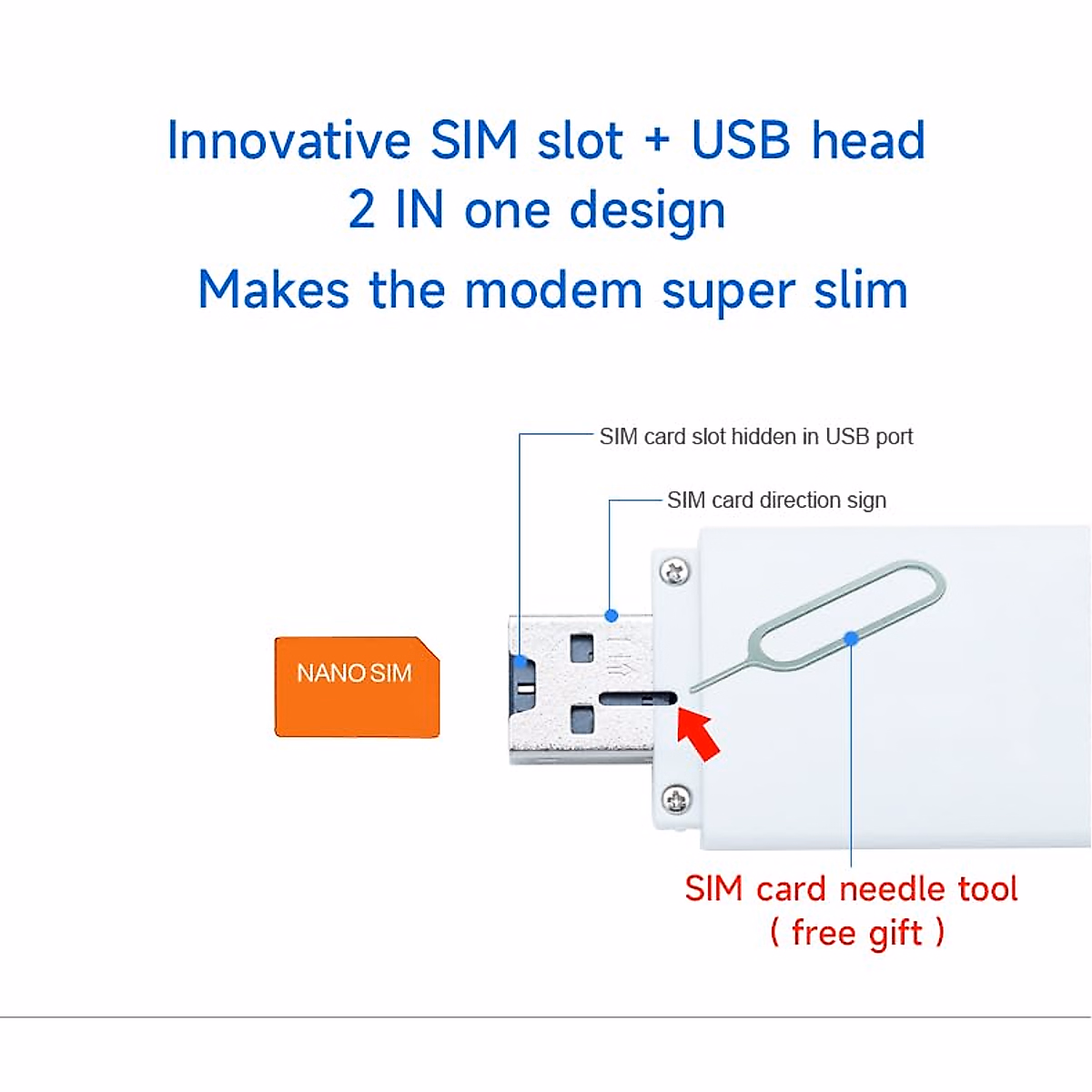 Innovative SIM slot + USB head
2 IN one design
Makes the modem super slim

SIM card slot hidden in USB port

SIM card direction sign

NANO SIM

SIM card needle tool
( free gift )